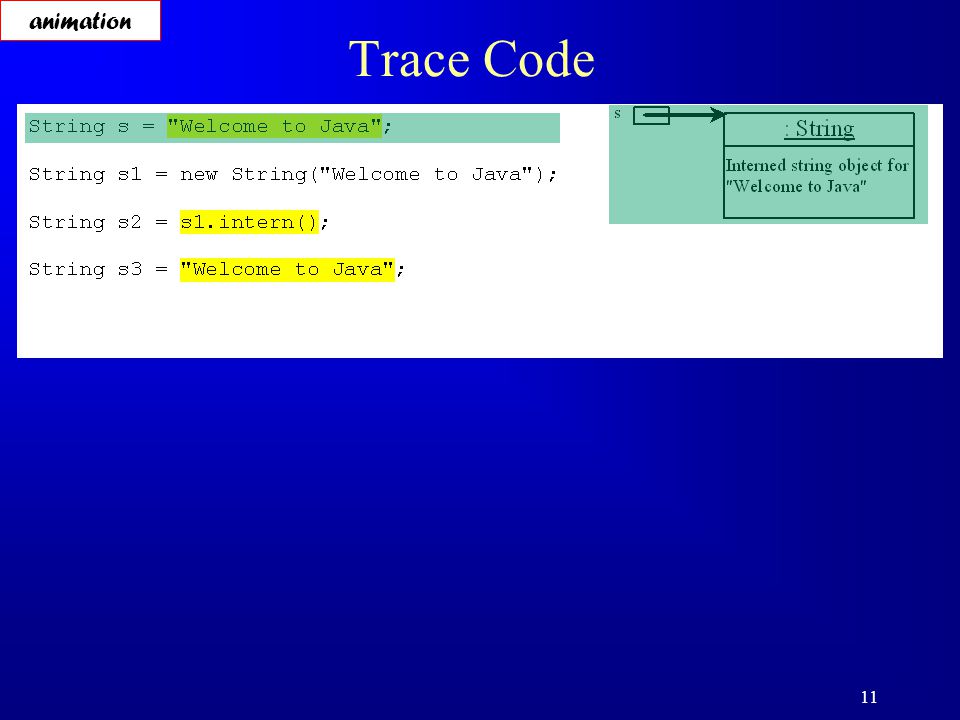 animation

Trace Code

String s = "Welcome to Java";

String s1 = new String("Welcome to Java");

String s2 = s1.intern();

String s3 = "Welcome to Java";

s

: String

Interned string object for "Welcome to Java"

11